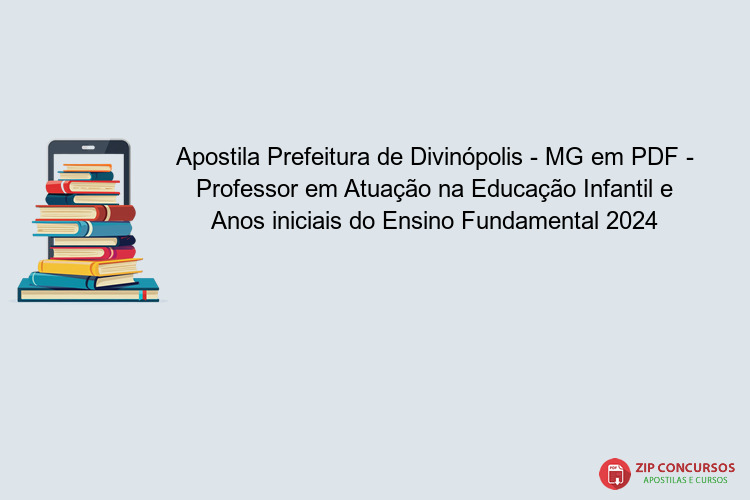 Apostila Prefeitura de Divinópolis - MG em PDF - Professor em Atuação na Educação Infantil e Anos iniciais do Ensino Fundamental 2024

PDF

ZIP CONCURSOS
APOSTILAS E CURSOS